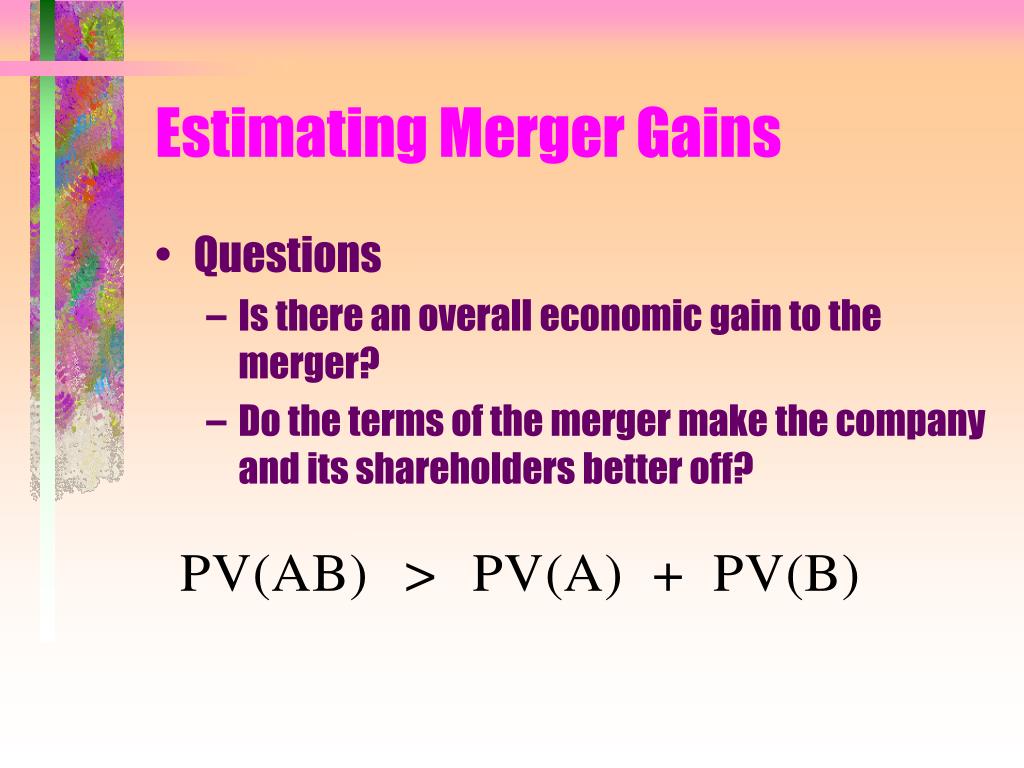 Estimating Merger Gains

• Questions
– Is there an overall economic gain to the merger?
– Do the terms of the merger make the company and its shareholders better off?

$PV(AB) > PV(A) + PV(B)$